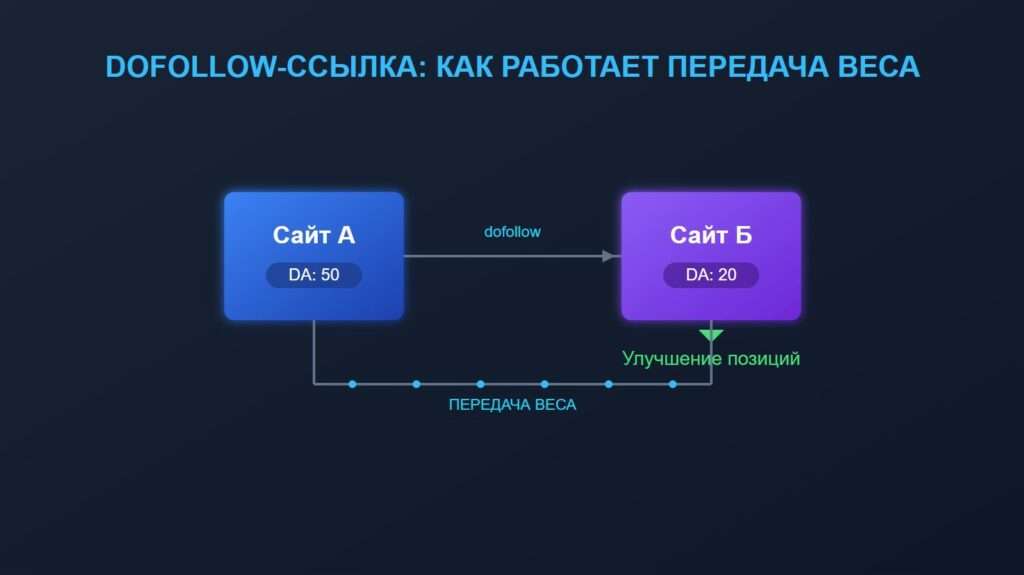 DOFOLLOW-ССЫЛКА: КАК РАБОТАЕТ ПЕРЕДАЧА ВЕСА

Сайт А
DA: 50

dofollow

Сайт Б
DA: 20

Улучшение позиций

ПЕРЕДАЧА ВЕСА